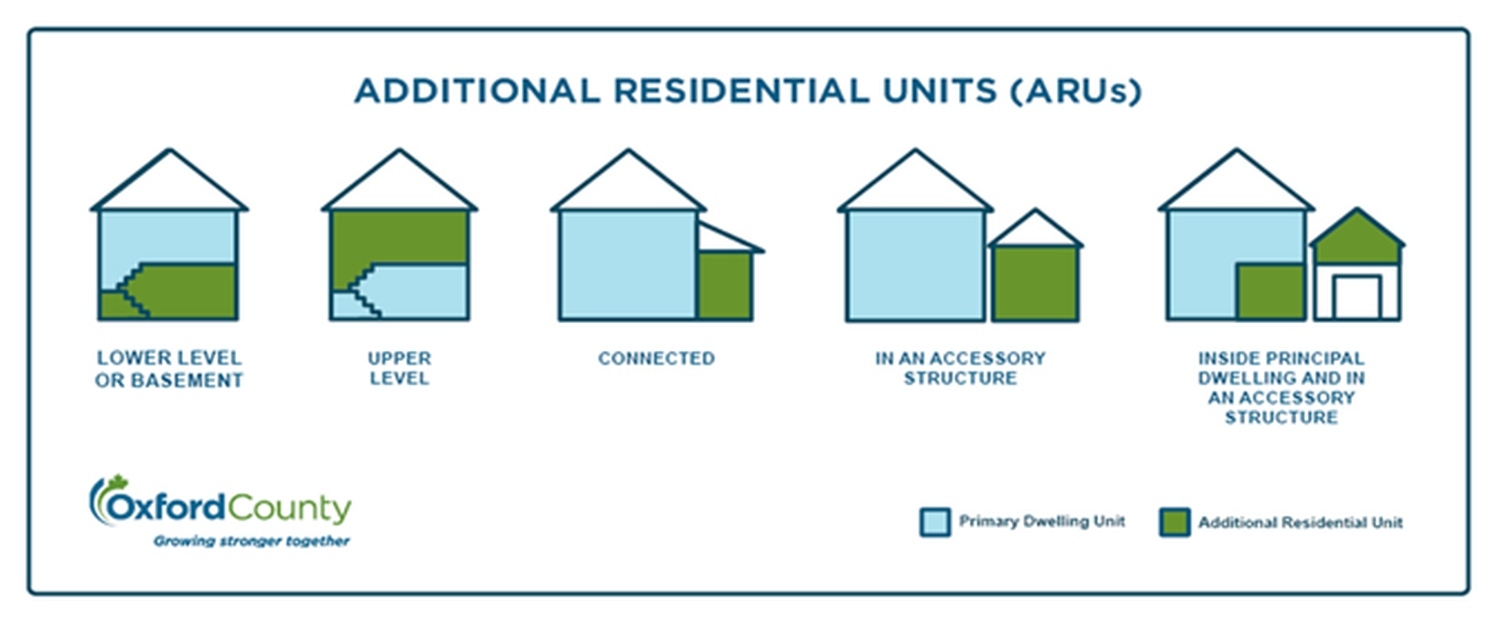 ADDITIONAL RESIDENTIAL UNITS (ARUs)

LOWER LEVEL OR BASEMENT

UPPER LEVEL

CONNECTED

IN AN ACCESSORY STRUCTURE

INSIDE PRINCIPAL DWELLING AND IN AN ACCESSORY STRUCTURE

OxfordCounty
Growing stronger together

Primary Dwelling Unit

Additional Residential Unit